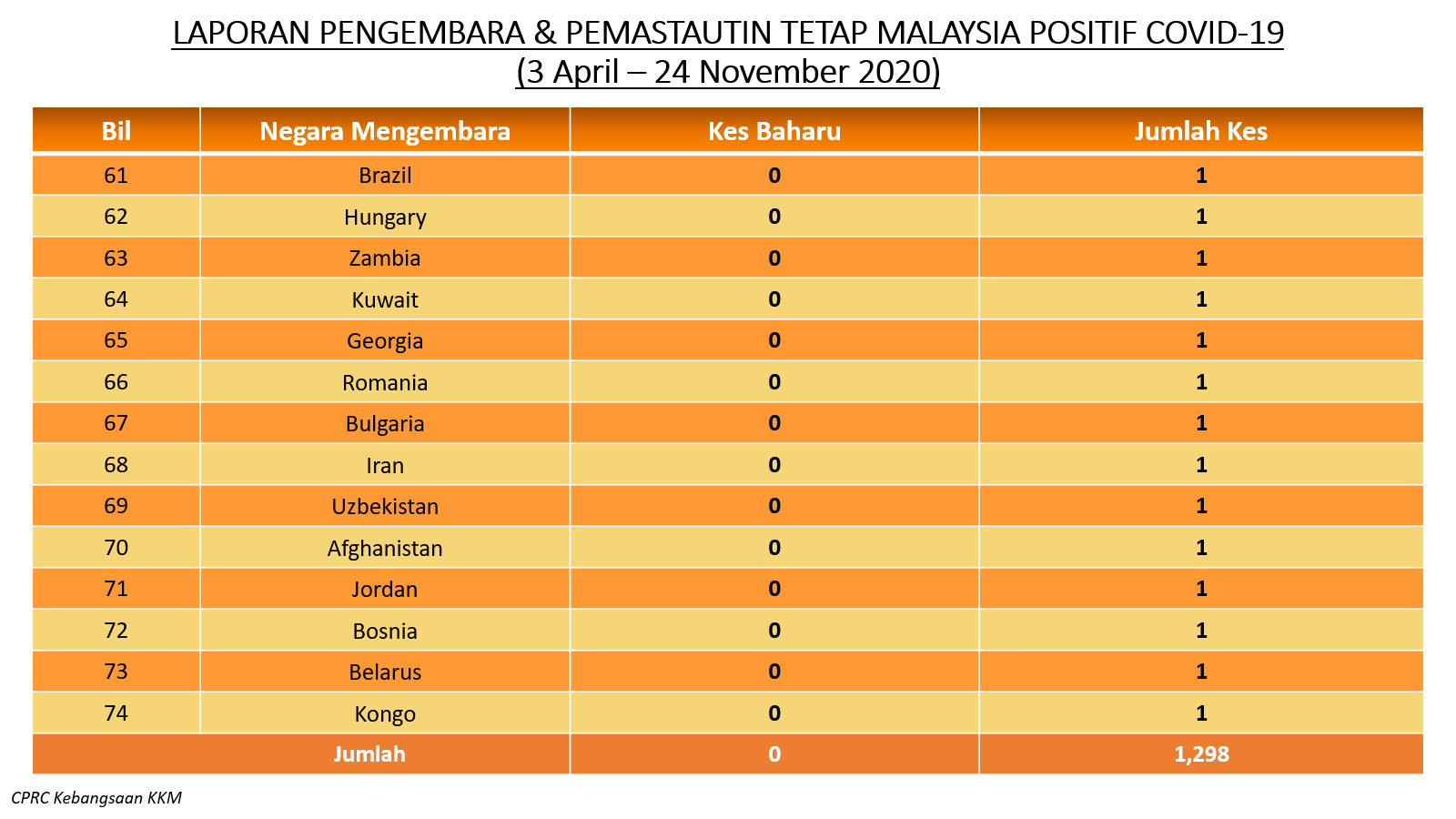 LAPORAN PENGEMBARA & PEMASTAUTIN TETAP MALAYSIA POSITIF COVID-19
(3 April – 24 November 2020)

| Bil | Negara Mengembara | Kes Baharu | Jumlah Kes |
|---|---|---|---|
| 61 | Brazil | 0 | 1 |
| 62 | Hungary | 0 | 1 |
| 63 | Zambia | 0 | 1 |
| 64 | Kuwait | 0 | 1 |
| 65 | Georgia | 0 | 1 |
| 66 | Romania | 0 | 1 |
| 67 | Bulgaria | 0 | 1 |
| 68 | Iran | 0 | 1 |
| 69 | Uzbekistan | 0 | 1 |
| 70 | Afghanistan | 0 | 1 |
| 71 | Jordan | 0 | 1 |
| 72 | Bosnia | 0 | 1 |
| 73 | Belarus | 0 | 1 |
| 74 | Kongo | 0 | 1 |
| Jumlah | | 0 | 1,298 |

CPRC Kebangsaan KKM